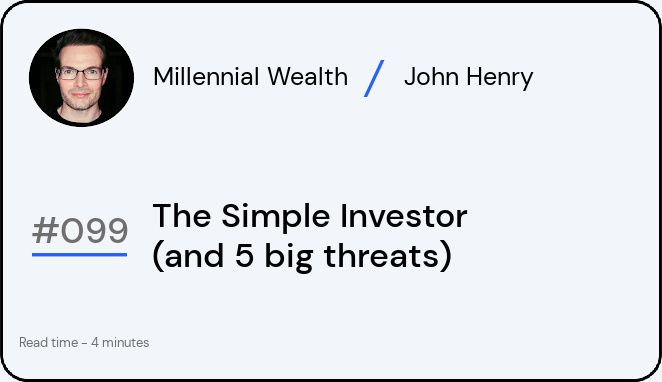 Millennial Wealth / John Henry

#099

The Simple Investor (and 5 big threats)

Read time - 4 minutes